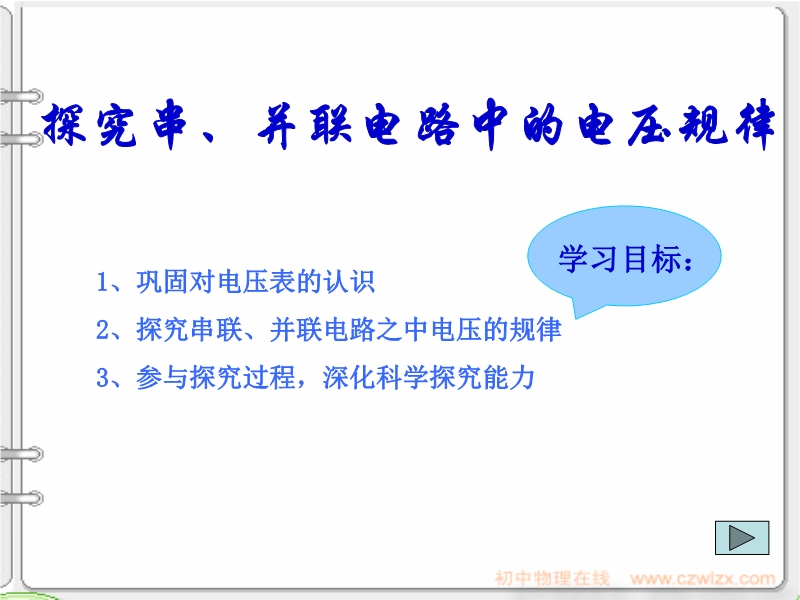 探究串、并联电路中的电压规律

学习目标：

1、巩固对电压表的认识

2、探究串联、并联电路之中电压的规律

3、参与探究过程，深化科学探究能力

初中物理在线 www.czwlzx.com